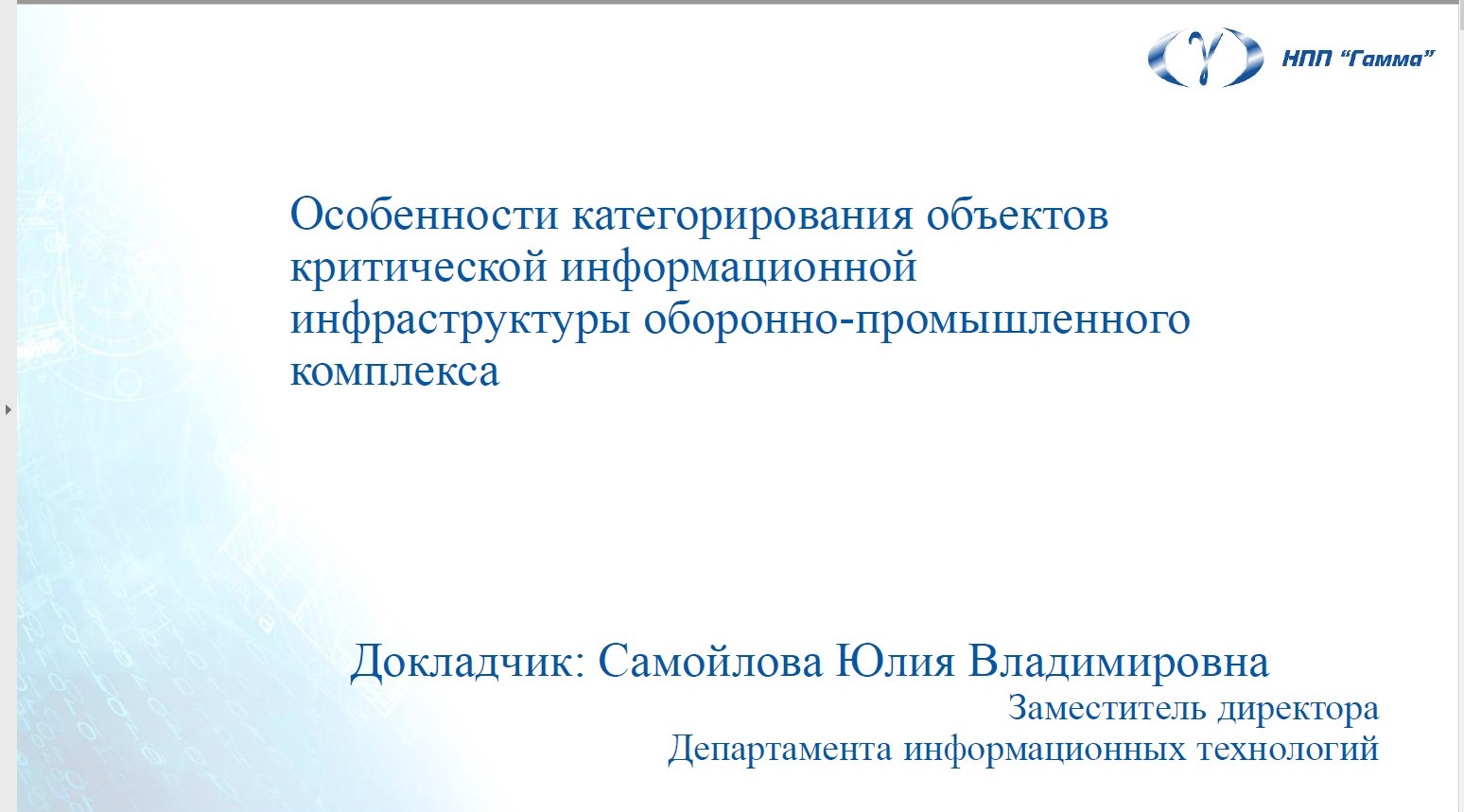 НПП "Гамма"

Особенности категорирования объектов критической информационной инфраструктуры оборонно-промышленного комплекса

Докладчик: Самойлова Юлия Владимировна
Заместитель директора
Департамента информационных технологий